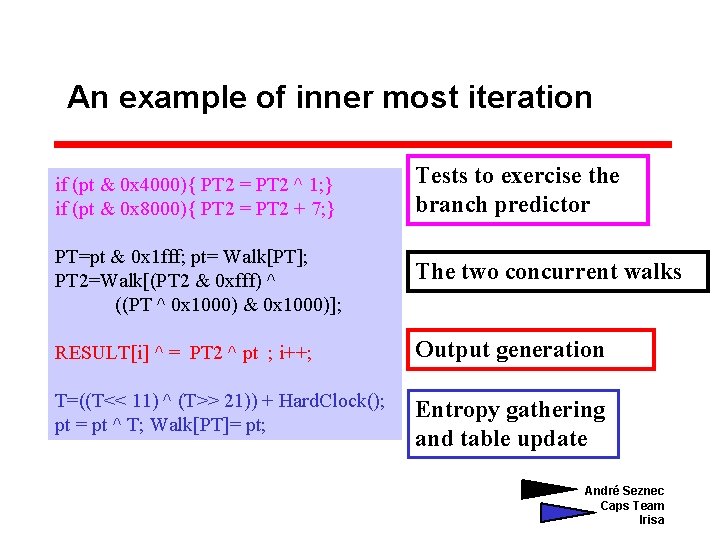 An example of inner most iteration

if (pt & 0x4000){ PT2 = PT2 ^ 1;}
if (pt & 0x8000){ PT2 = PT2 + 7;}

PT=pt & 0x1fff; pt= Walk[PT];
PT2=Walk[(PT2 & 0xfff) ^
((PT ^ 0x1000) & 0x1000)];

RESULT[i] ^ = PT2 ^ pt ; i++;

T=((T<< 11) ^ (T>> 21)) + HardClock();
pt = pt ^ T; Walk[PT]= pt;

Tests to exercise the branch predictor

The two concurrent walks

Output generation

Entropy gathering and table update

André Seznec
Caps Team
Irisa